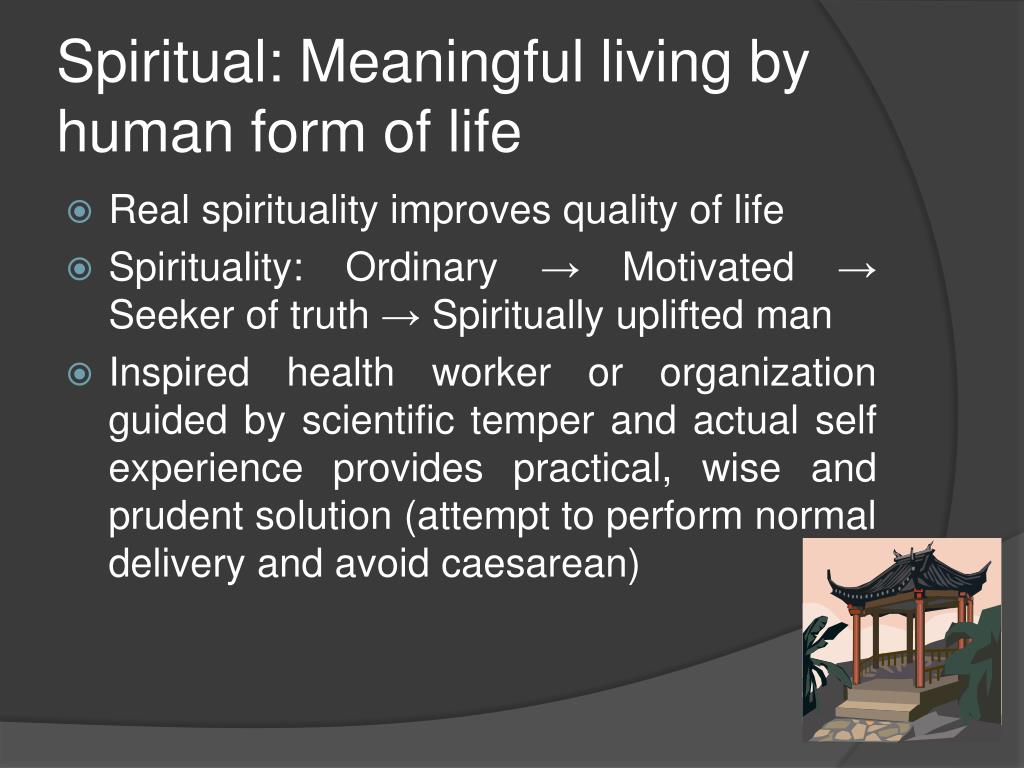 Spiritual: Meaningful living by human form of life

Real spirituality improves quality of life

Spirituality: Ordinary → Motivated → Seeker of truth → Spiritually uplifted man

Inspired health worker or organization guided by scientific temper and actual self experience provides practical, wise and prudent solution (attempt to perform normal delivery and avoid caesarean)